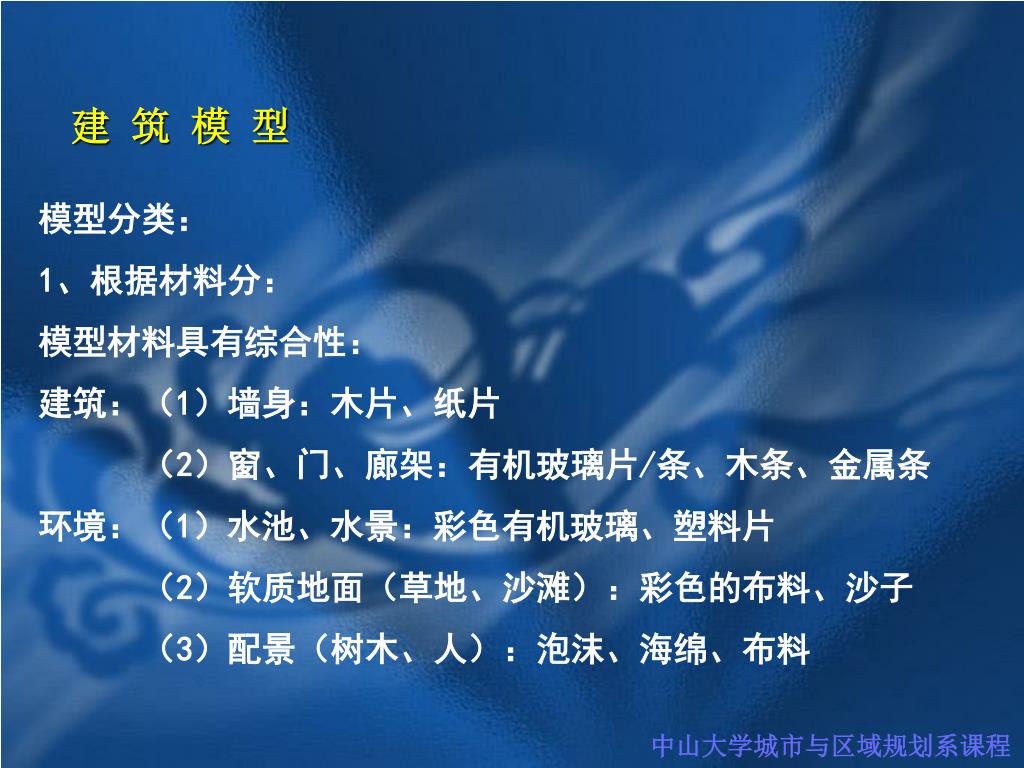 建 筑 模 型

模型分类：

1、根据材料分：

模型材料具有综合性：

建筑：（1）墙身：木片、纸片

（2）窗、门、廊架：有机玻璃片/条、木条、金属条

环境：（1）水池、水景：彩色有机玻璃、塑料片

（2）软质地面（草地、沙滩）：彩色的布料、沙子

（3）配景（树木、人）：泡沫、海绵、布料

中山大学城市与区域规划系课程